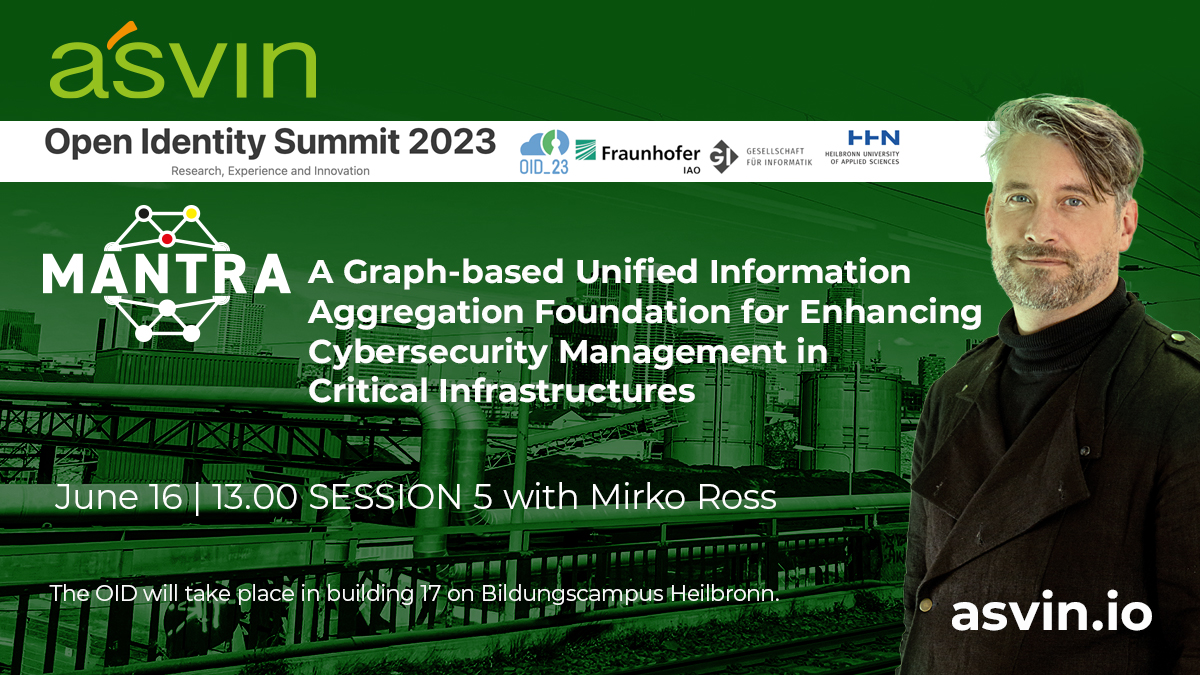 asvin

Open Identity Summit 2023
Research, Experience and Innovation

OID_23 Fraunhofer IAO GI GESELLSCHAFT FÜR INFORMATIK HHN HEILBRONN UNIVERSITY OF APPLIED SCIENCES

MANTRA

A Graph-based Unified Information Aggregation Foundation for Enhancing Cybersecurity Management in Critical Infrastructures

June 16 | 13.00 SESSION 5 with Mirko Ross

The OID will take place in building 17 on Bildungscampus Heilbronn.

asvin.io